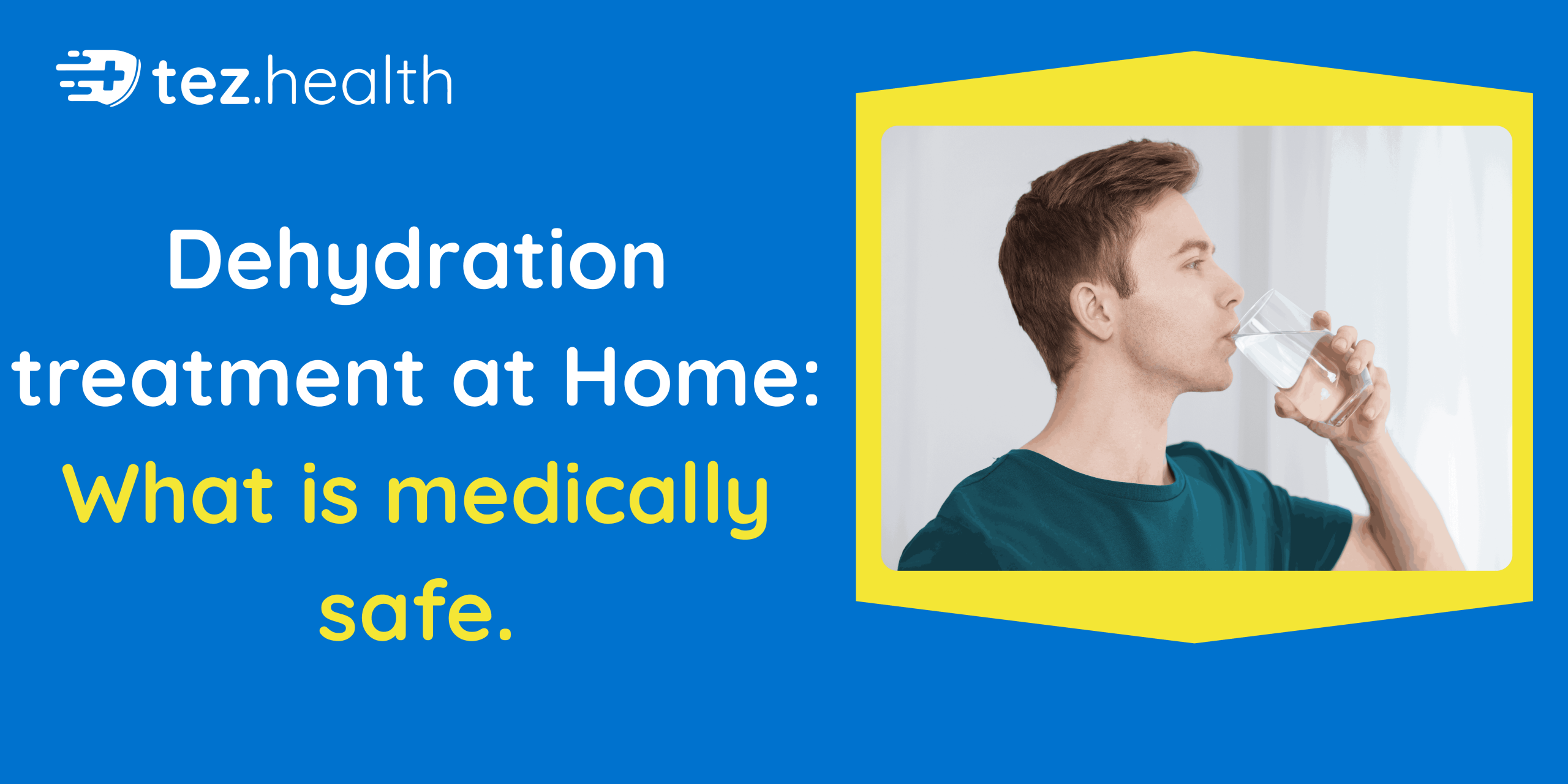 tez.health

Dehydration treatment at Home: What is medically safe.